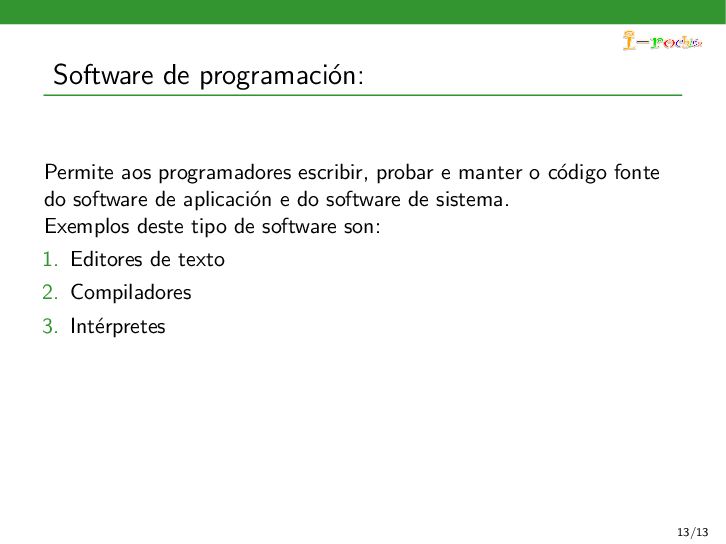 I-rochis

Software de programación:

Permite aos programadores escribir, probar e manter o código fonte do software de aplicación e do software de sistema.
Exemplos deste tipo de software son:

1. Editores de texto
2. Compiladores
3. Intérpretes

13/13